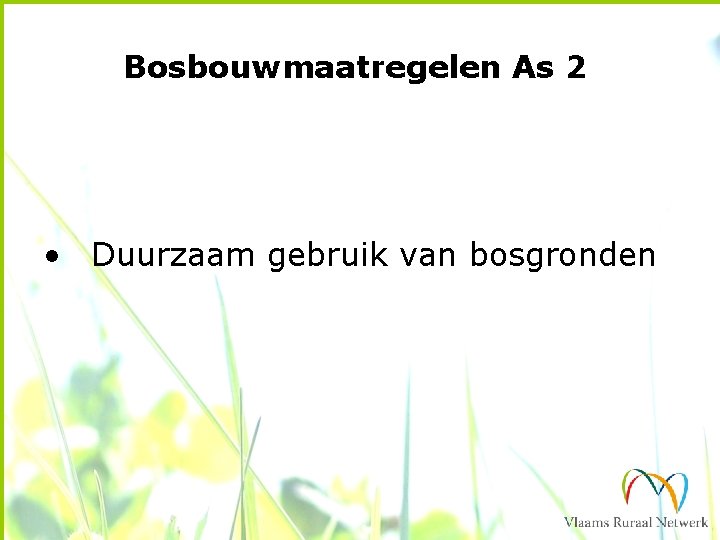 Bosbouwmaatregelen As 2

• Duurzaam gebruik van bosgronden

Vlaams Ruraal Netwerk